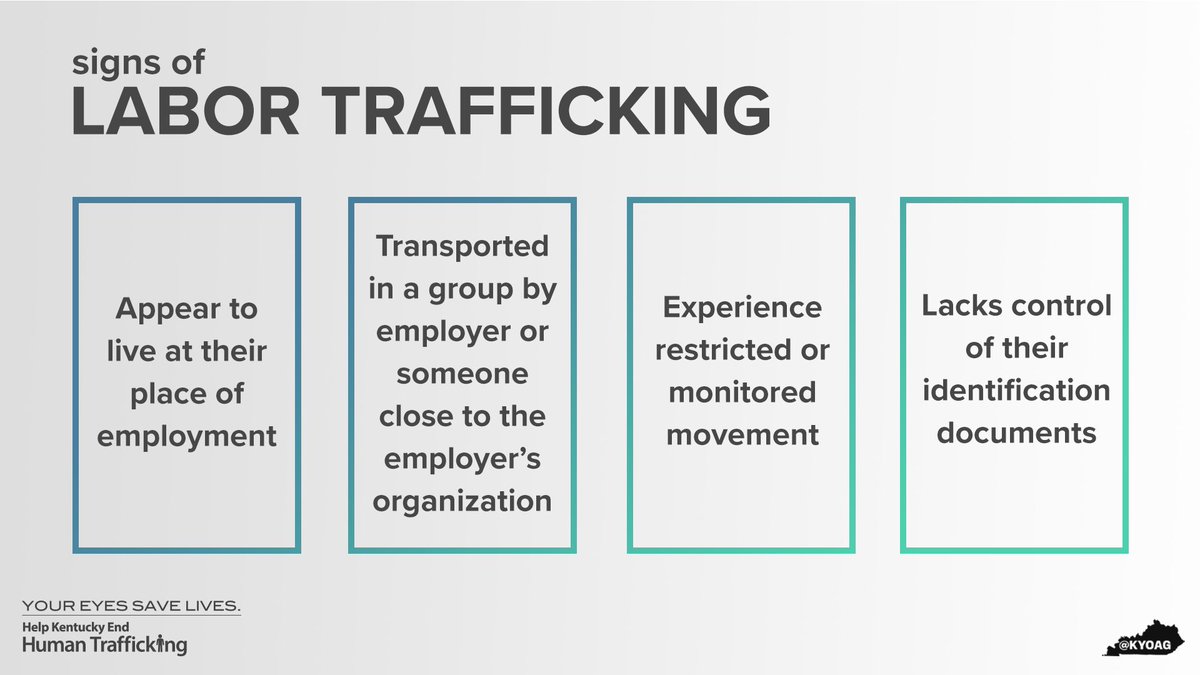 signs of
LABOR TRAFFICKING

Appear to live at their place of employment

Transported in a group by employer or someone close to the employer's organization

Experience restricted or monitored movement

Lacks control of their identification documents

YOUR EYES SAVE LIVES.
Help Kentucky End
Human Trafficking

@KYOAG